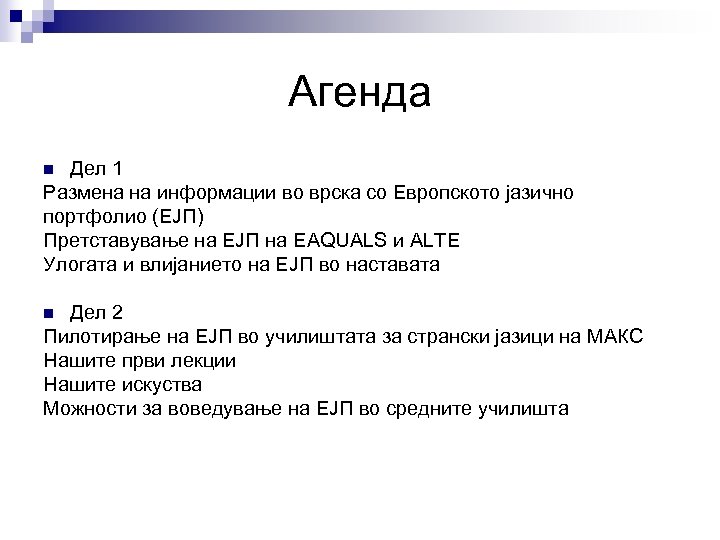 Агенда

Дел 1
Размена на информации во врска со Европското јазично портфолио (ЕЈП)
Претставување на ЕЈП на EAQUALS и ALTE
Улогата и влијанието на ЕЈП во наставата

Дел 2
Пилотирање на ЕЈП во училиштата за странски јазици на МАКС
Нашите први лекции
Нашите искуства
Можности за воведување на ЕЈП во средните училишта